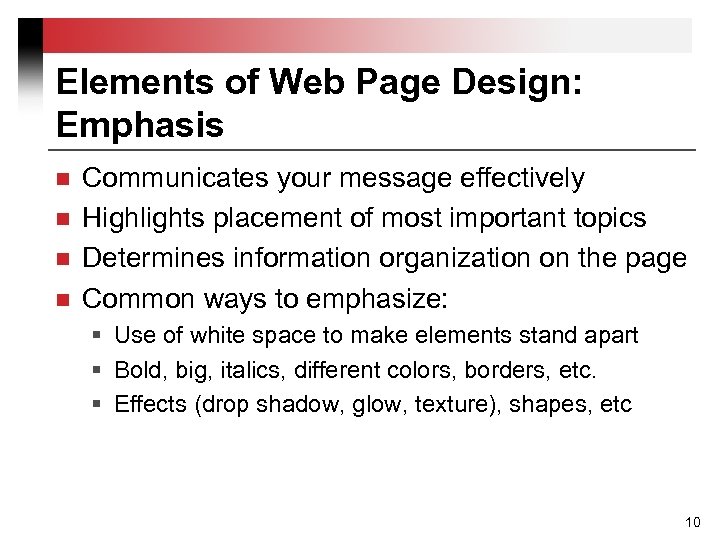 Elements of Web Page Design: Emphasis

- Communicates your message effectively
- Highlights placement of most important topics
- Determines information organization on the page
- Common ways to emphasize:
  - Use of white space to make elements stand apart
  - Bold, big, italics, different colors, borders, etc.
  - Effects (drop shadow, glow, texture), shapes, etc

10